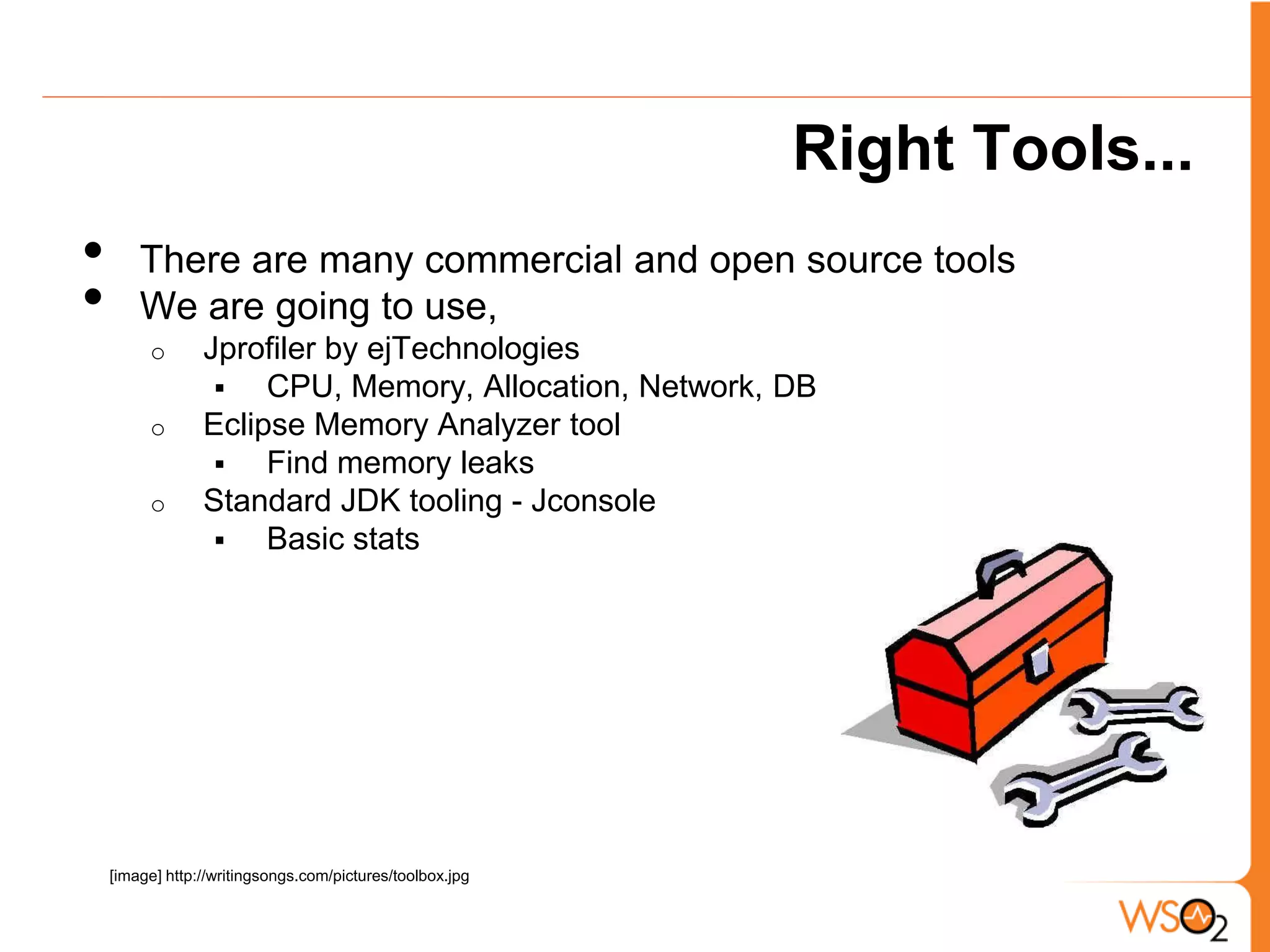 Right Tools...

- There are many commercial and open source tools
- We are going to use,
  - Jprofiler by ejTechnologies
    - CPU, Memory, Allocation, Network, DB
  - Eclipse Memory Analyzer tool
    - Find memory leaks
  - Standard JDK tooling - Jconsole
    - Basic stats

[image] http://writingsongs.com/pictures/toolbox.jpg

WSO2